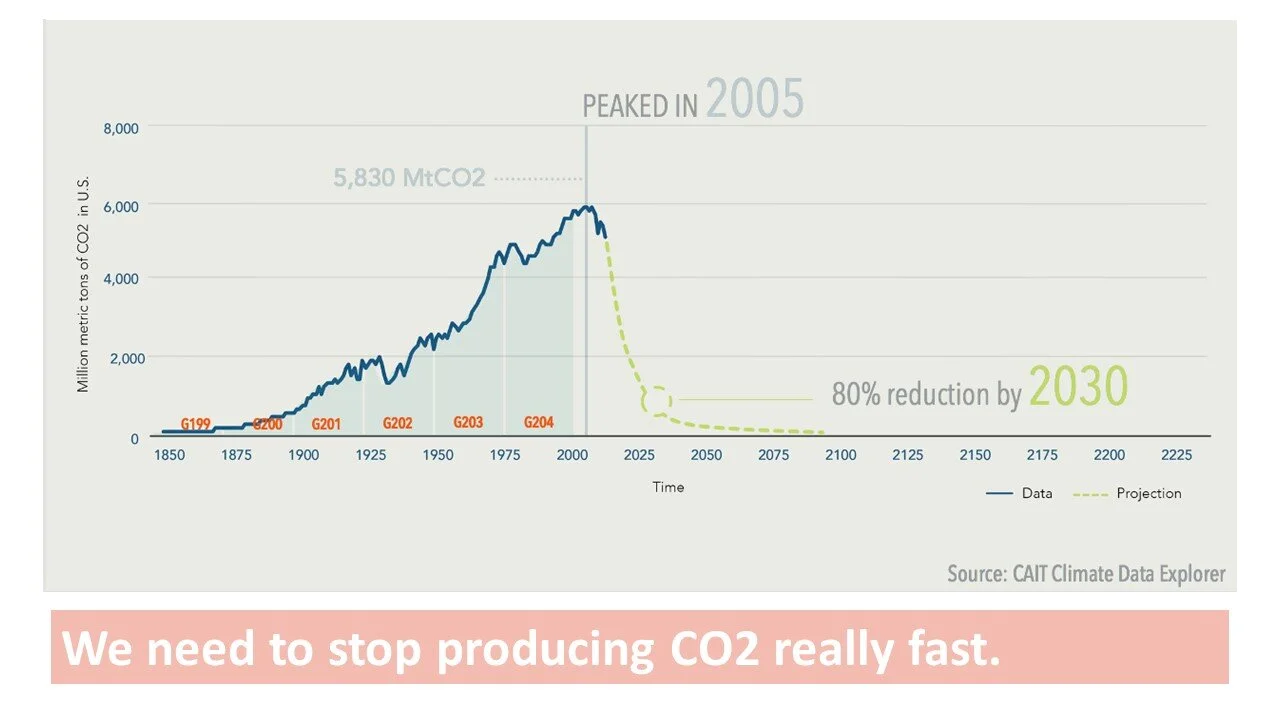 PEAKED IN 2005

5,830 MtCO2

Million metric tons of CO2 in U.S.

8,000
6,000
4,000
2,000
0

G199 G200 G201 G202 G203 G204

80% reduction by 2030

1850 1875 1900 1925 1950 1975 2000 2025 2050 2075 2100 2125 2150 2175 2200 2225

Time

Data Projection

Source: CAIT Climate Data Explorer

We need to stop producing CO2 really fast.